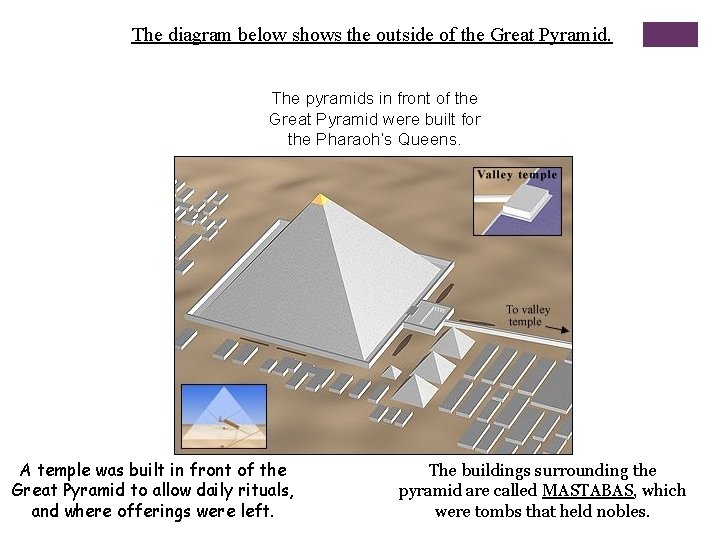 The diagram below shows the outside of the Great Pyramid.

The pyramids in front of the Great Pyramid were built for the Pharaoh's Queens.

Valley temple

To valley temple

A temple was built in front of the Great Pyramid to allow daily rituals, and where offerings were left.

The buildings surrounding the pyramid are called MASTABAS, which were tombs that held nobles.